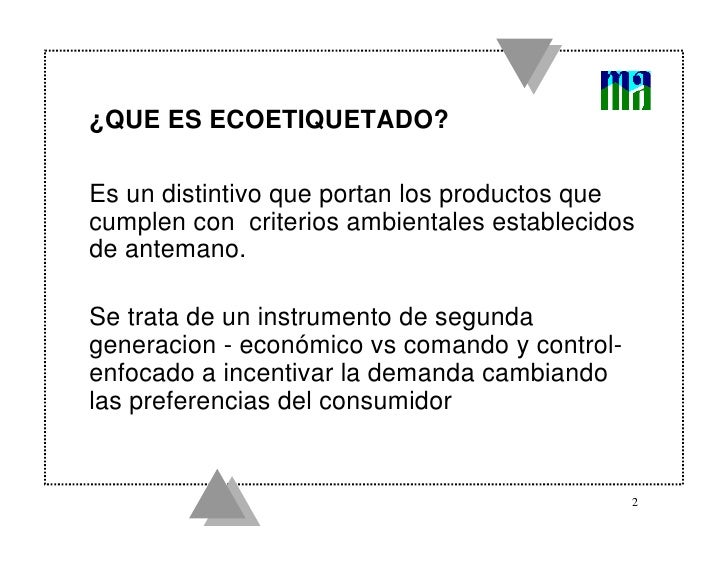 ma

¿QUE ES ECOETIQUETADO?

Es un distintivo que portan los productos que cumplen con  criterios ambientales establecidos de antemano.

Se trata de un instrumento de segunda generacion - económico vs comando y control- enfocado a incentivar la demanda cambiando las preferencias del consumidor

2